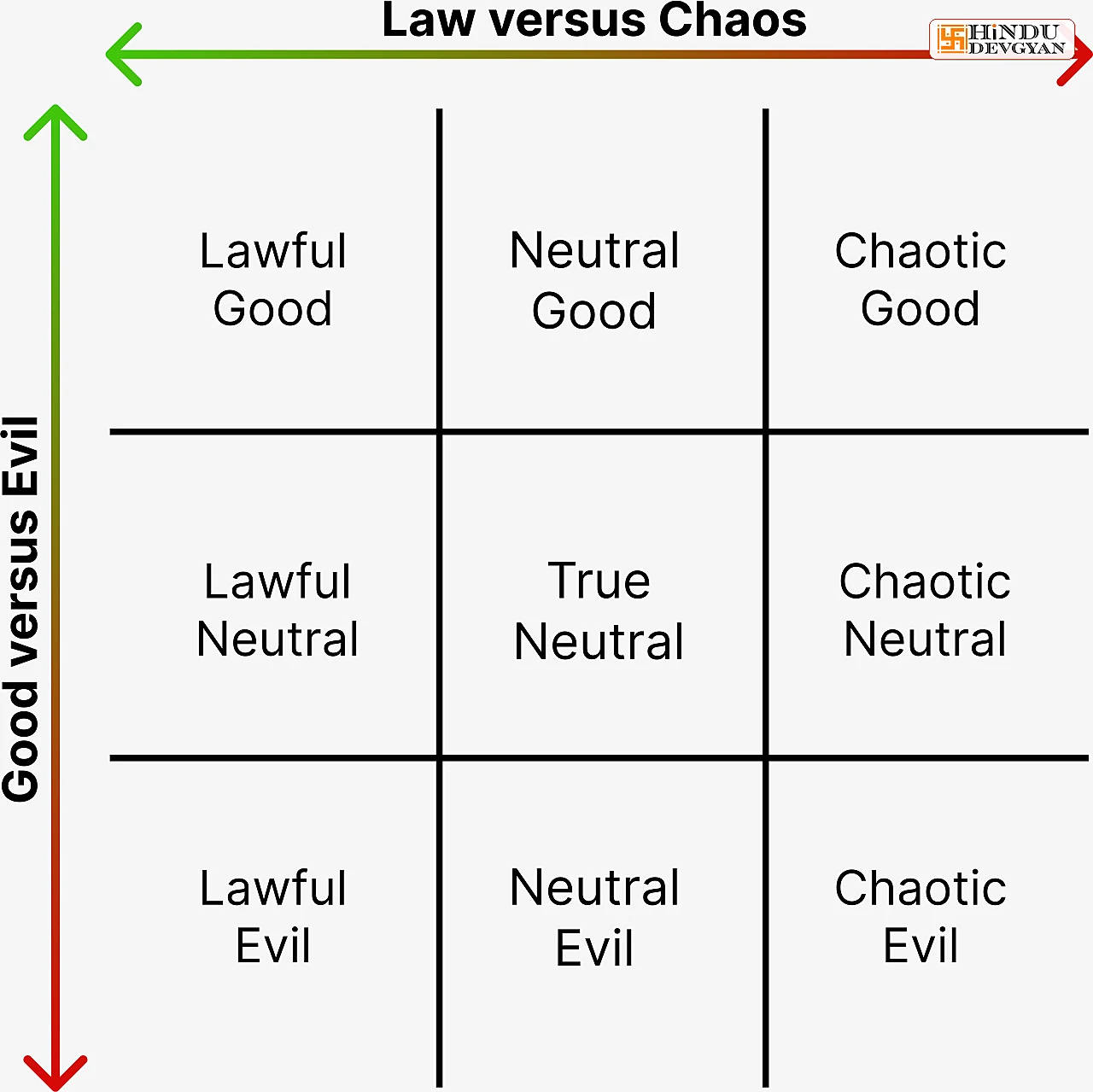 Law versus Chaos

HINDU DEVGYAN

Good versus Evil

| Lawful Good | Neutral Good | Chaotic Good |
|---|---|---|
| Lawful Neutral | True Neutral | Chaotic Neutral |
| Lawful Evil | Neutral Evil | Chaotic Evil |